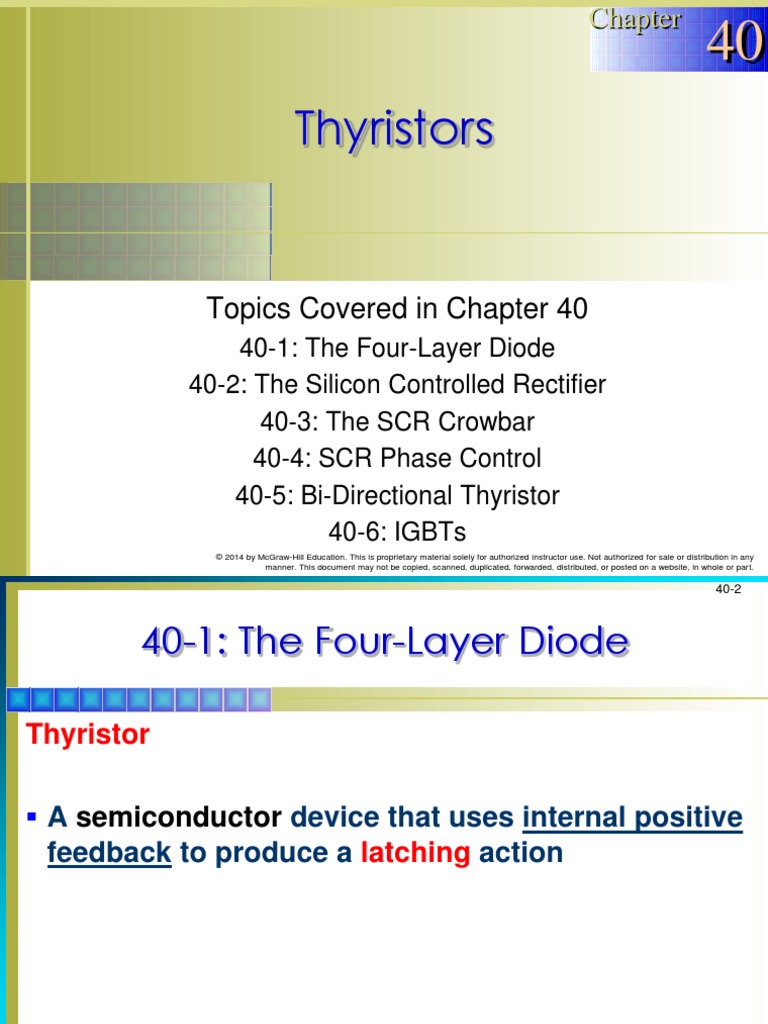 Chapter 40

Thyristors

Topics Covered in Chapter 40
40-1: The Four-Layer Diode
40-2: The Silicon Controlled Rectifier
40-3: The SCR Crowbar
40-4: SCR Phase Control
40-5: Bi-Directional Thyristor
40-6: IGBTs

© 2014 by McGraw-Hill Education. This is proprietary material solely for authorized instructor use. Not authorized for sale or distribution in any manner. This document may not be copied, scanned, duplicated, forwarded, distributed, or posted on a website, in whole or part.

40-2

40-1: The Four-Layer Diode

Thyristor

▪ A semiconductor device that uses internal positive feedback to produce a latching action